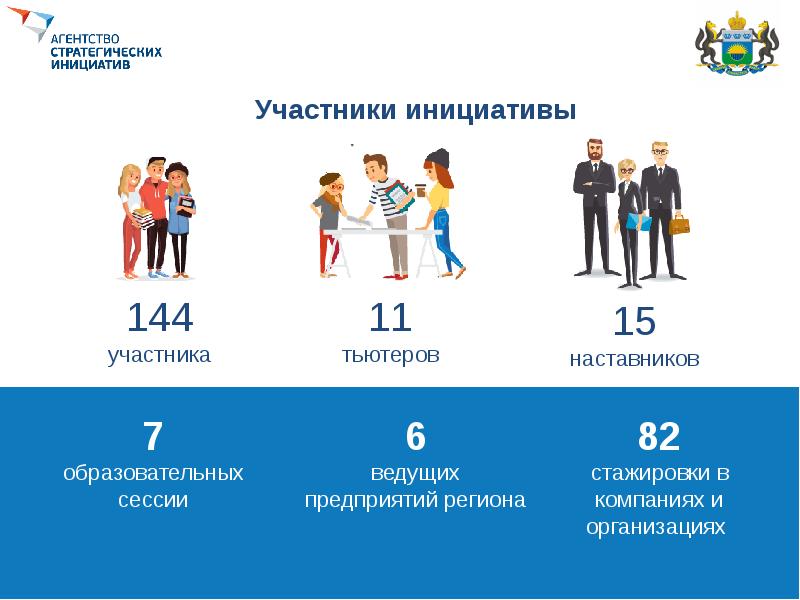 АГЕНТСТВО
СТРАТЕГИЧЕСКИХ
ИНИЦИАТИВ

Участники инициативы

144
участника

11
тьютеров

15
наставников

7
образовательных сессии

6
ведущих предприятий региона

82
стажировки в компаниях и организациях